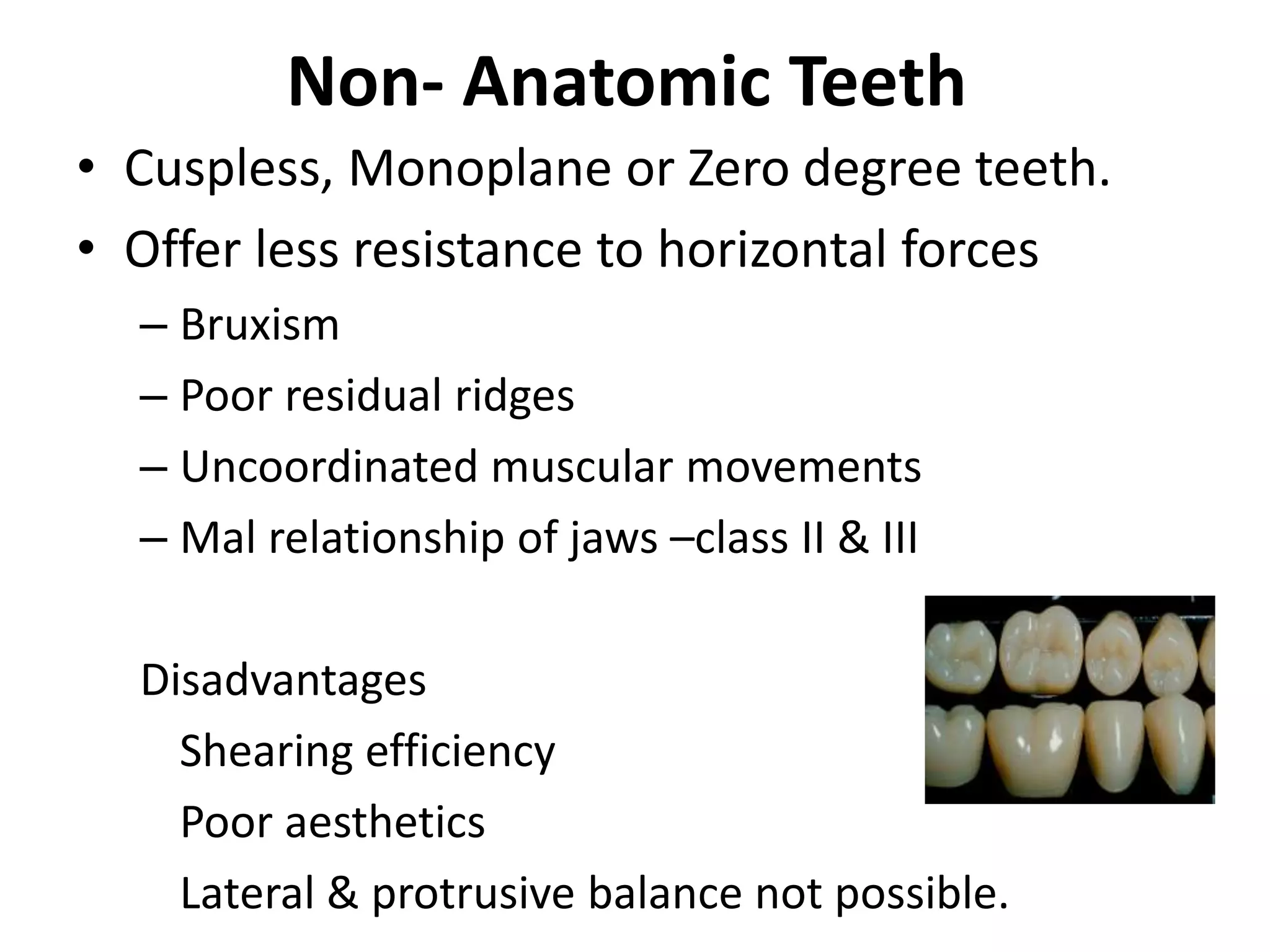 Non- Anatomic Teeth

• Cuspless, Monoplane or Zero degree teeth.

• Offer less resistance to horizontal forces

– Bruxism

– Poor residual ridges

– Uncoordinated muscular movements

– Mal relationship of jaws –class II & III

Disadvantages

Shearing efficiency

Poor aesthetics

Lateral & protrusive balance not possible.